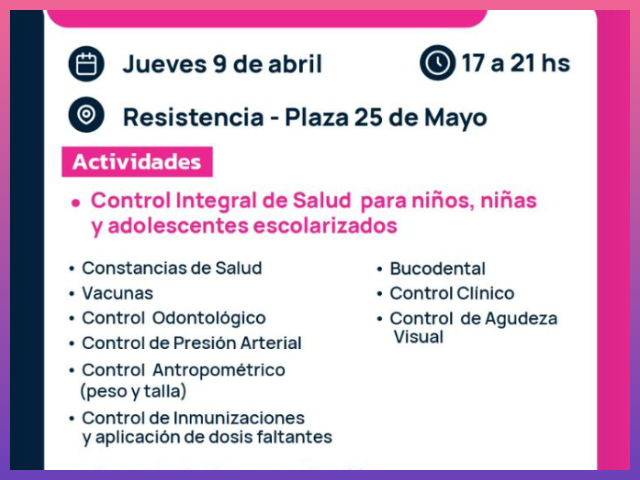 Jueves 9 de abril

17 a 21 hs

Resistencia - Plaza 25 de Mayo

Actividades

• Control Integral de Salud para niños, niñas y adolescentes escolarizados

• Constancias de Salud
• Vacunas
• Control Odontológico
• Control de Presión Arterial
• Control Antropométrico (peso y talla)
• Control de Inmunizaciones y aplicación de dosis faltantes

• Bucodental
• Control Clínico
• Control de Agudeza Visual